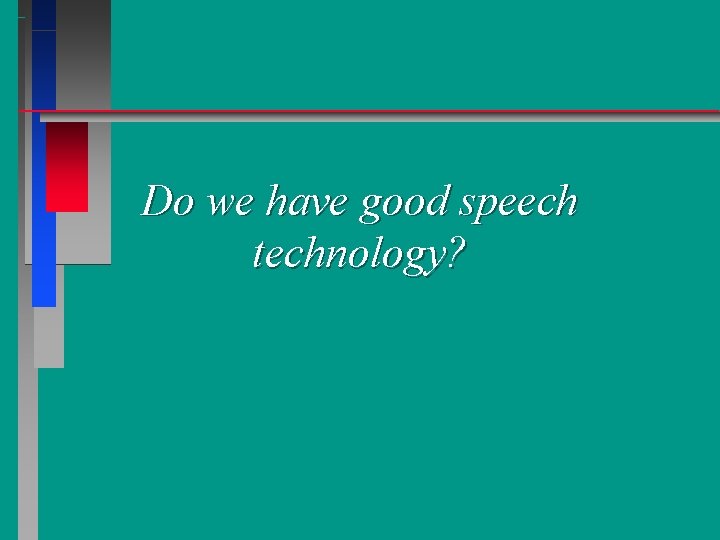 Do we have good speech technology?